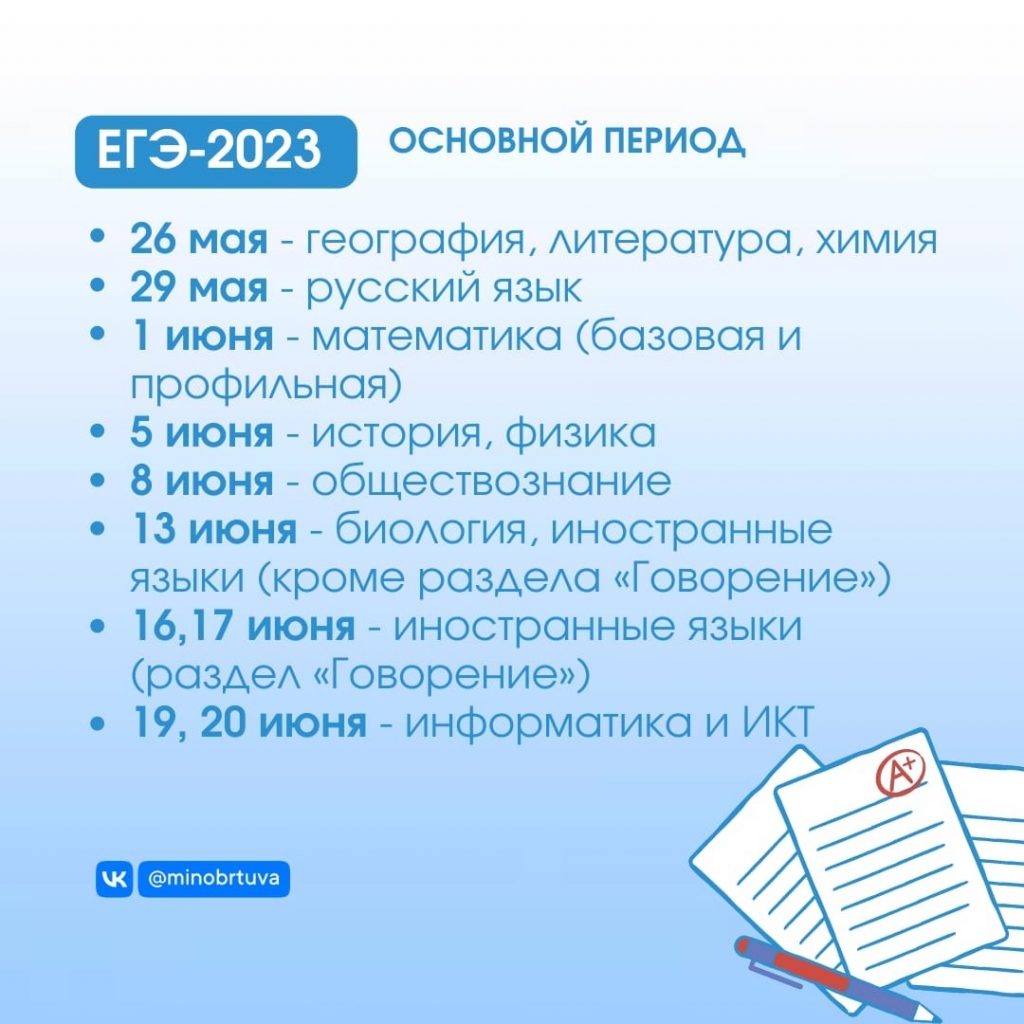 ЕГЭ-2023 ОСНОВНОЙ ПЕРИОД

• 26 мая - география, литература, химия
• 29 мая - русский язык
• 1 июня - математика (базовая и профильная)
• 5 июня - история, физика
• 8 июня - обществознание
• 13 июня - биология, иностранные языки (кроме раздела «Говорение»)
• 16,17 июня - иностранные языки (раздел «Говорение»)
• 19, 20 июня - информатика и ИКТ

A+

VK @minobrtuva